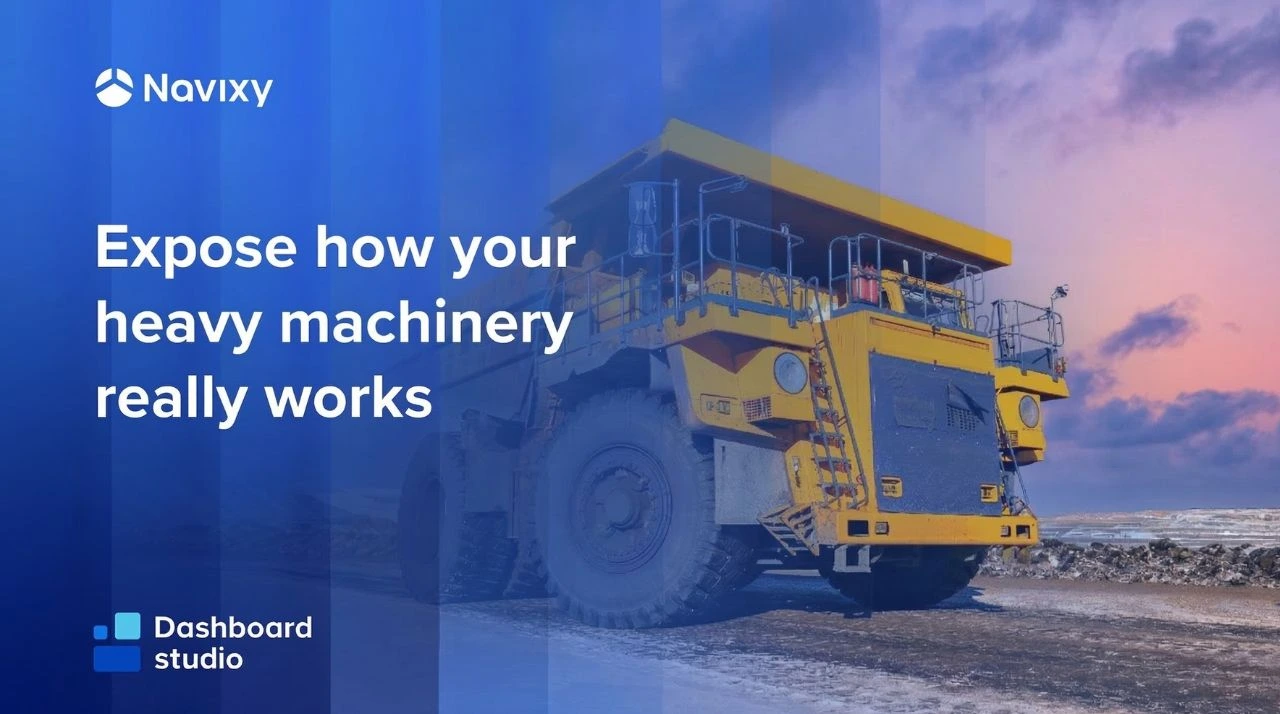 Navixy

Expose how your heavy machinery really works

Dashboard studio